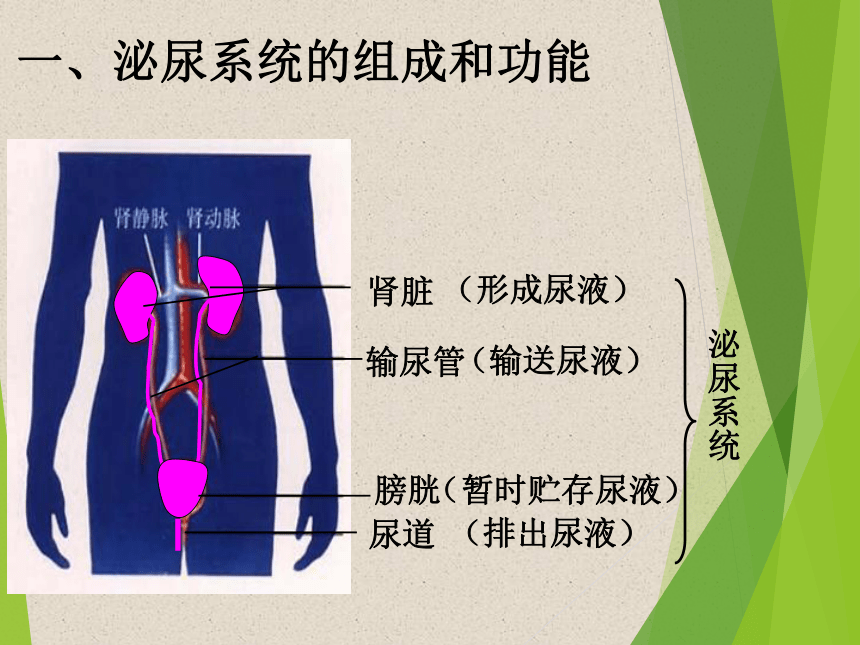 一、泌尿系统的组成和功能

肾静脉 肾动脉

肾脏 （形成尿液）

输尿管（输送尿液）

膀胱（暂时贮存尿液）

尿道 （排出尿液）

泌尿系统